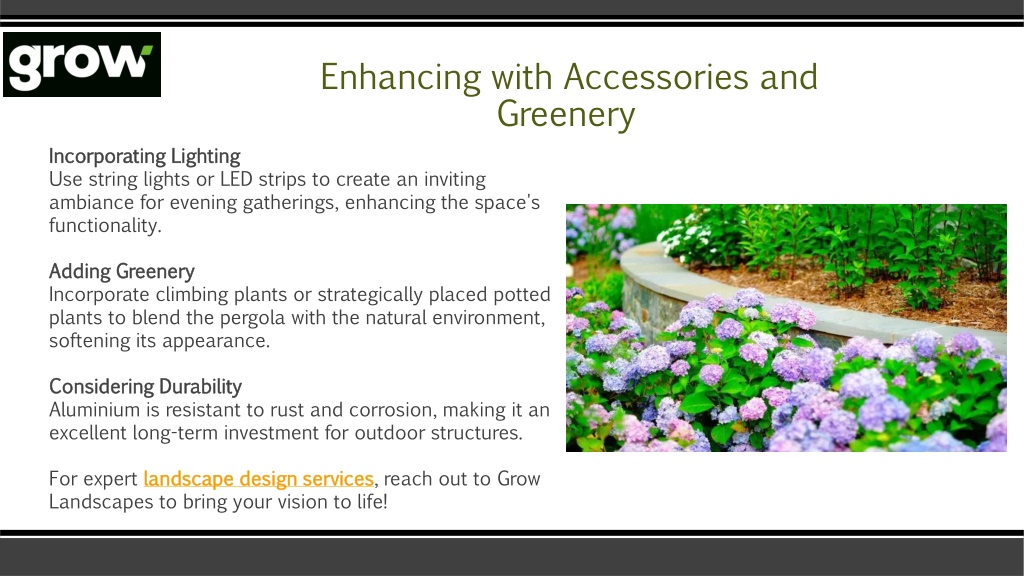 grow

Enhancing with Accessories and Greenery

Incorporating Lighting
Use string lights or LED strips to create an inviting ambiance for evening gatherings, enhancing the space's functionality.

Adding Greenery
Incorporate climbing plants or strategically placed potted plants to blend the pergola with the natural environment, softening its appearance.

Considering Durability
Aluminium is resistant to rust and corrosion, making it an excellent long-term investment for outdoor structures.

For expert landscape design services, reach out to Grow Landscapes to bring your vision to life!